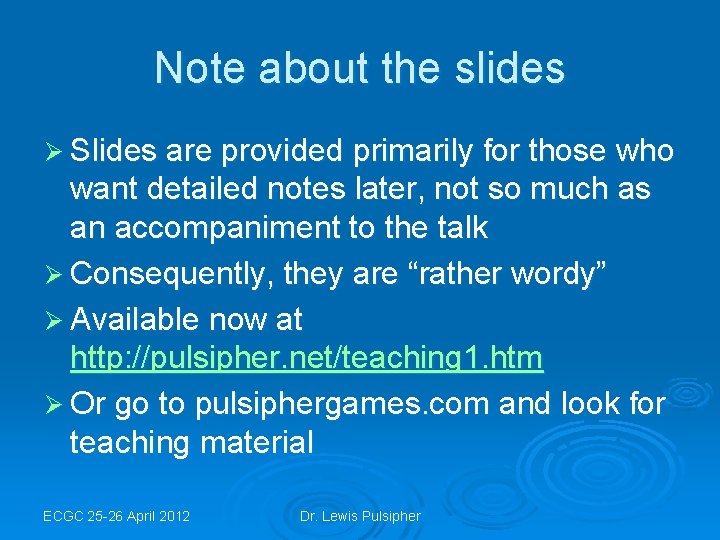 Note about the slides

➢ Slides are provided primarily for those who want detailed notes later, not so much as an accompaniment to the talk

➢ Consequently, they are “rather wordy”

➢ Available now at http://pulsipher.net/teaching1.htm

➢ Or go to pulsiphergames.com and look for teaching material

ECGC 25-26 April 2012

Dr. Lewis Pulsipher